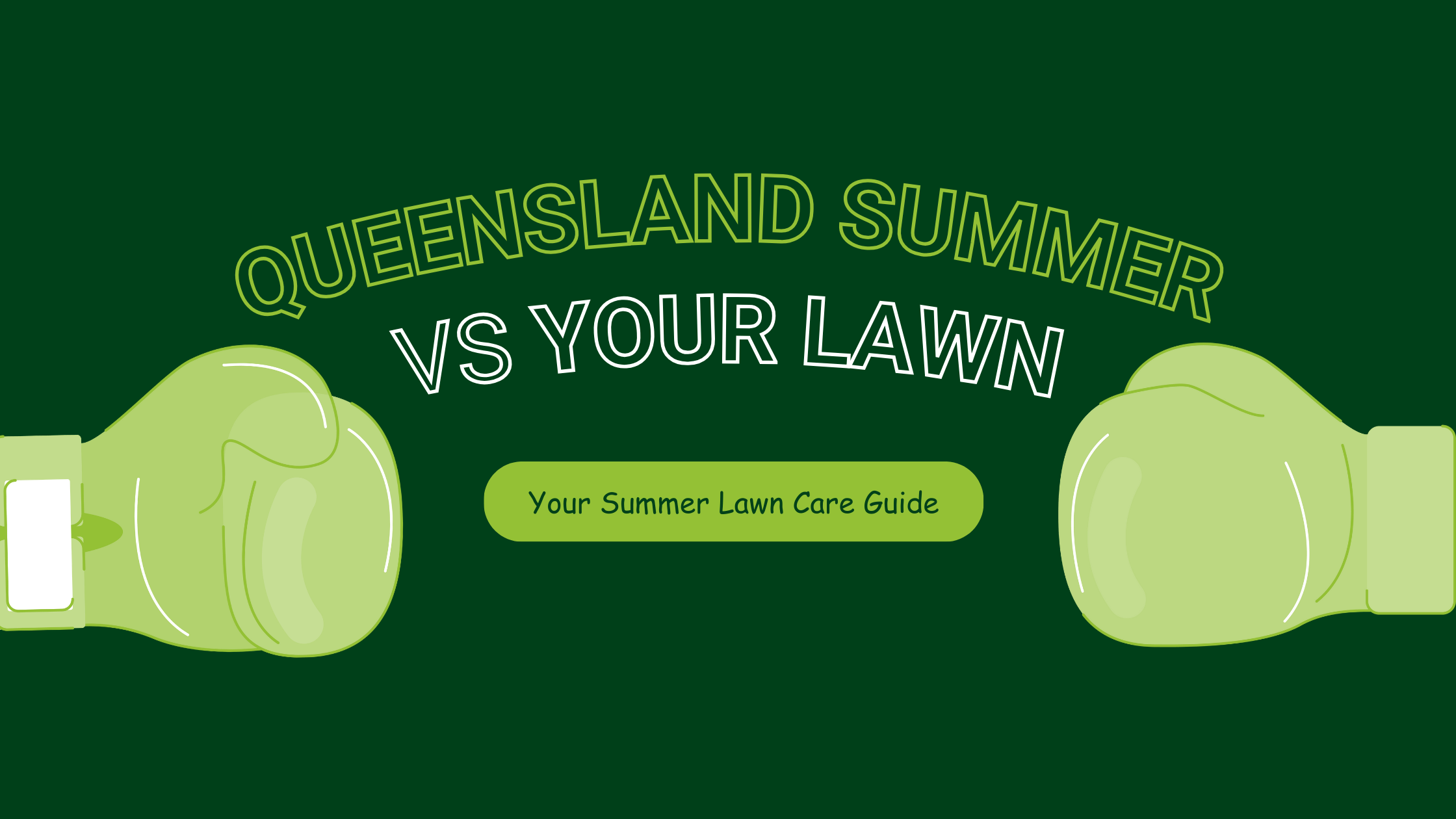 QUEENSLAND SUMMER
VS YOUR LAWN

Your Summer Lawn Care Guide